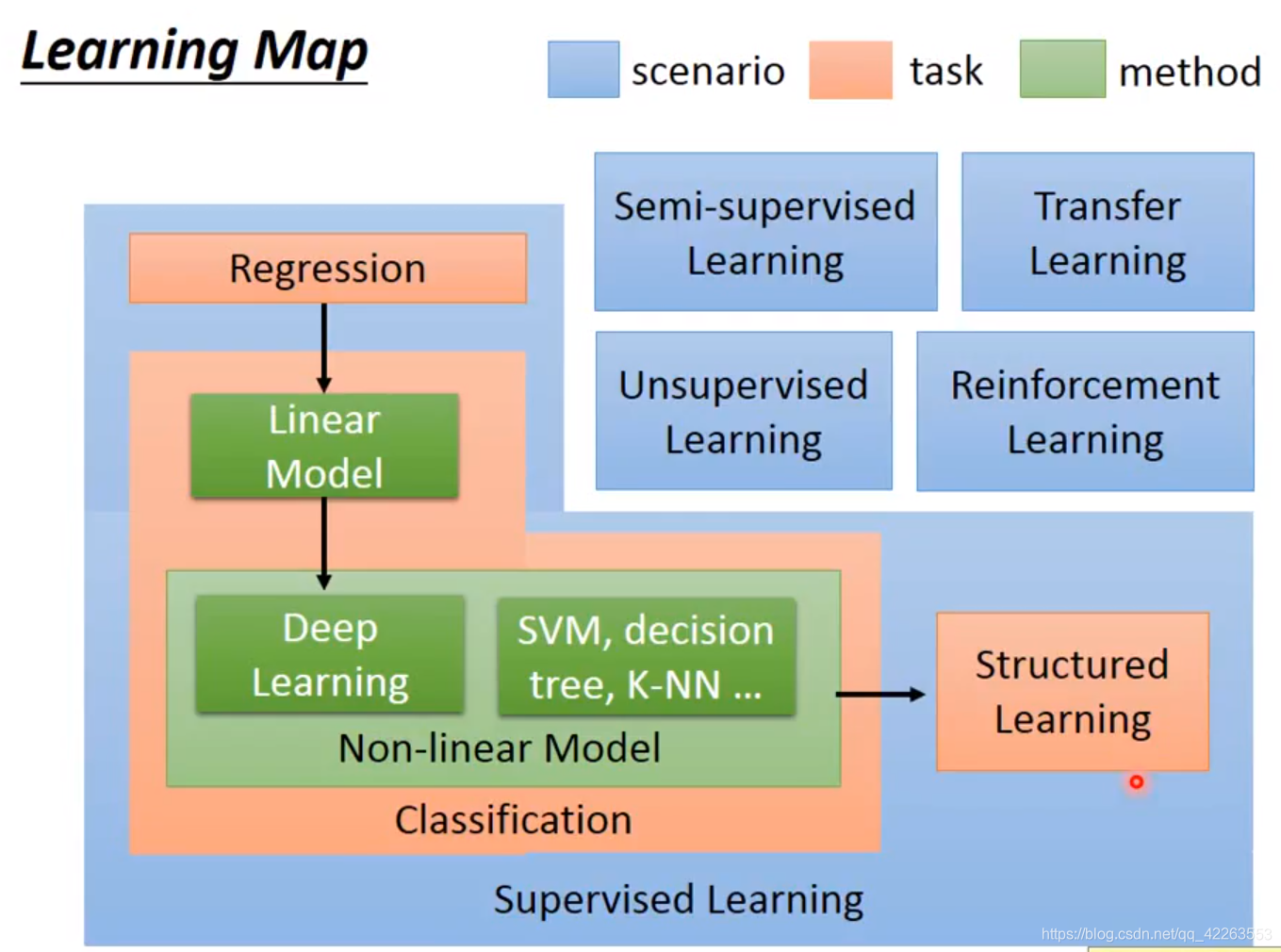 Learning Map

scenario task method

Semi-supervised Learning

Transfer Learning

Unsupervised Learning

Reinforcement Learning

Regression

Linear Model

Deep Learning

SVM, decision tree, K-NN ...

Non-linear Model

Classification

Structured Learning

Supervised Learning

https://blog.csdn.net/qq_42263553